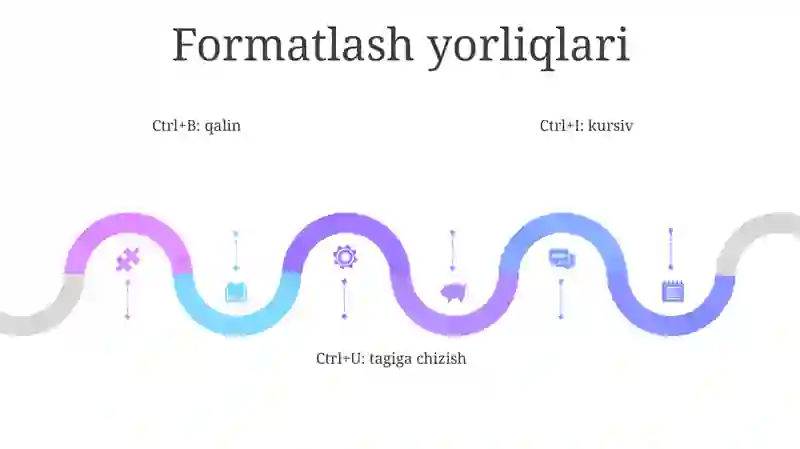 Formatlash yorliqlari

Ctrl+B: qalin

Ctrl+I: kursiv

Ctrl+U: tagiga chizish